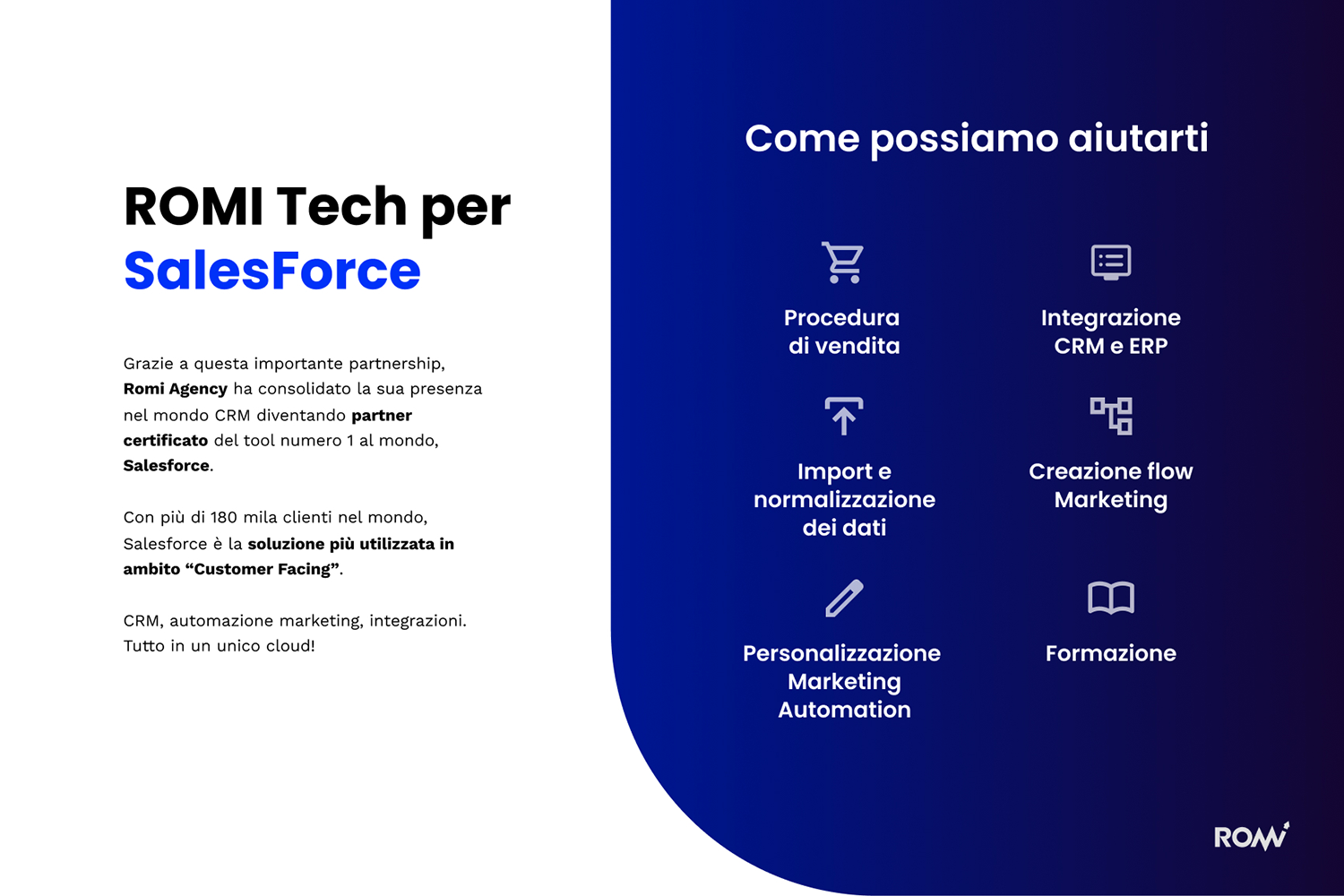 ROMI Tech per SalesForce

Grazie a questa importante partnership, Romi Agency ha consolidato la sua presenza nel mondo CRM diventando partner certificato del tool numero 1 al mondo, Salesforce.

Con più di 180 mila clienti nel mondo, Salesforce è la soluzione più utilizzata in ambito “Customer Facing”.

CRM, automazione marketing, integrazioni. Tutto in un unico cloud!

Come possiamo aiutarti

Procedura di vendita

Integrazione CRM e ERP

Import e normalizzazione dei dati

Creazione flow Marketing

Personalizzazione Marketing Automation

Formazione

ROMI